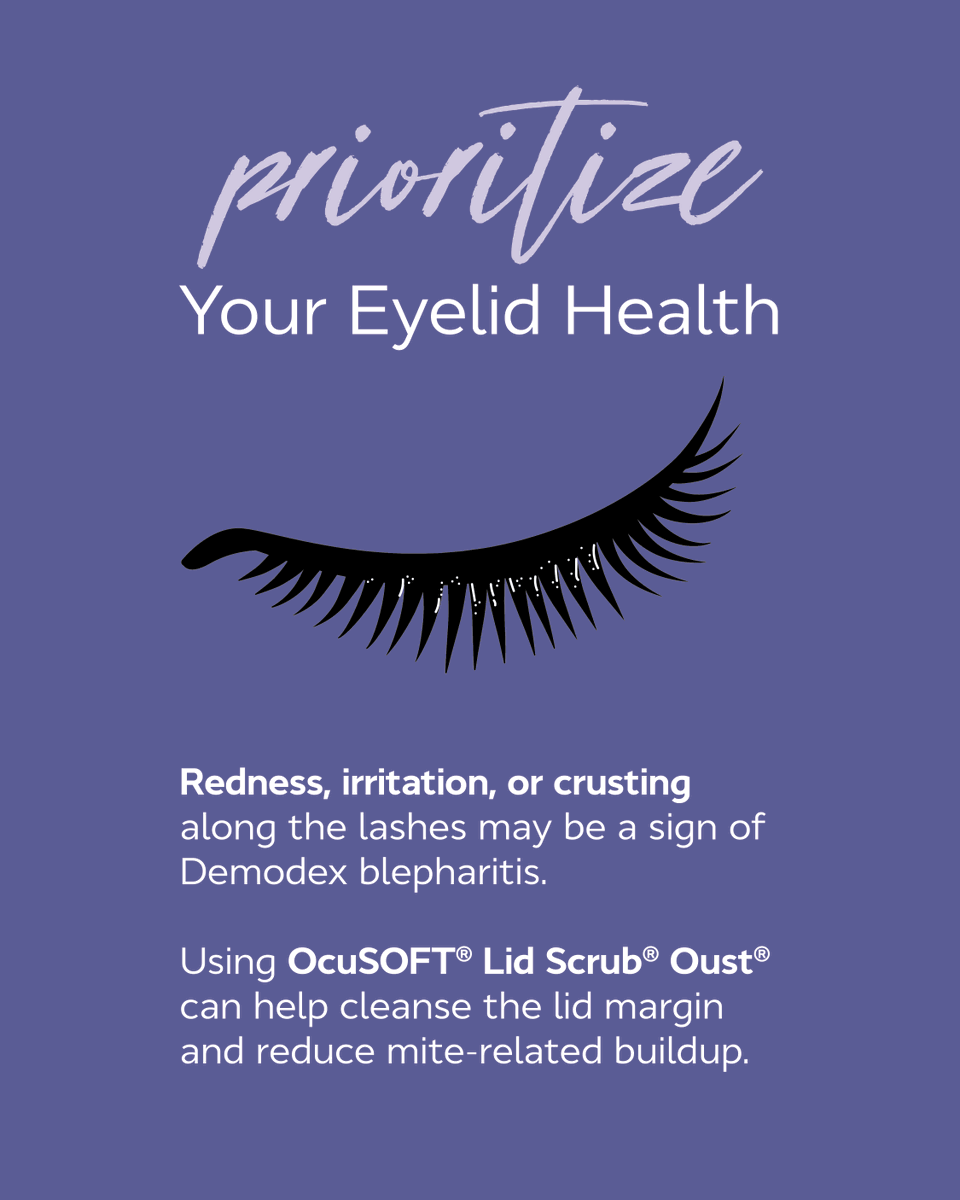 prioritize
Your Eyelid Health

Redness, irritation, or crusting along the lashes may be a sign of Demodex blepharitis.

Using OcuSOFT® Lid Scrub® Oust® can help cleanse the lid margin and reduce mite-related buildup.